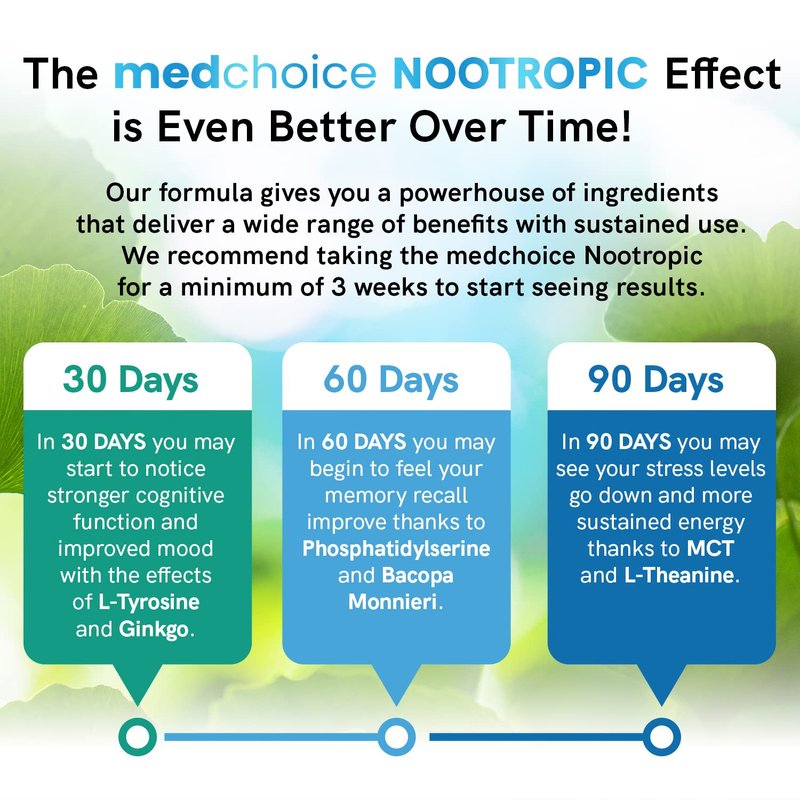 The medchoice NOOTROPIC Effect is Even Better Over Time!

Our formula gives you a powerhouse of ingredients that deliver a wide range of benefits with sustained use. We recommend taking the medchoice Nootropic for a minimum of 3 weeks to start seeing results.

30 Days

In 30 DAYS you may start to notice stronger cognitive function and improved mood with the effects of L-Tyrosine and Ginkgo.

60 Days

In 60 DAYS you may begin to feel your memory recall improve thanks to Phosphatidylserine and Bacopa Monnieri.

90 Days

In 90 DAYS you may see your stress levels go down and more sustained energy thanks to MCT and L-Theanine.